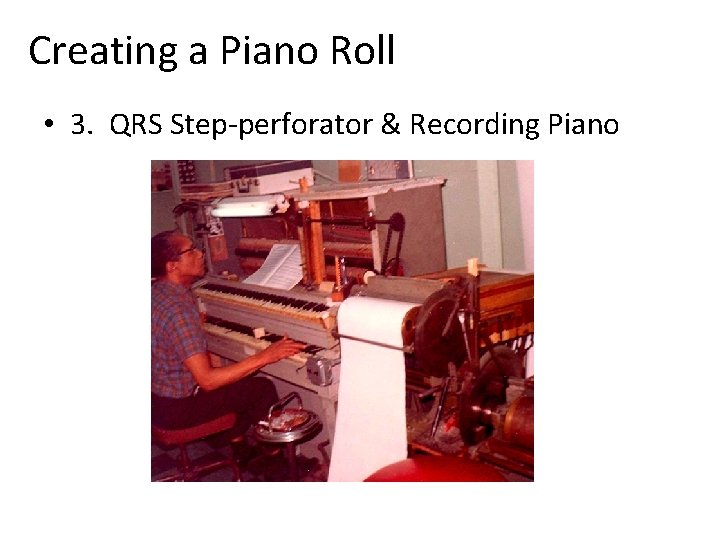 Creating a Piano Roll

• 3. QRS Step-perforator & Recording Piano